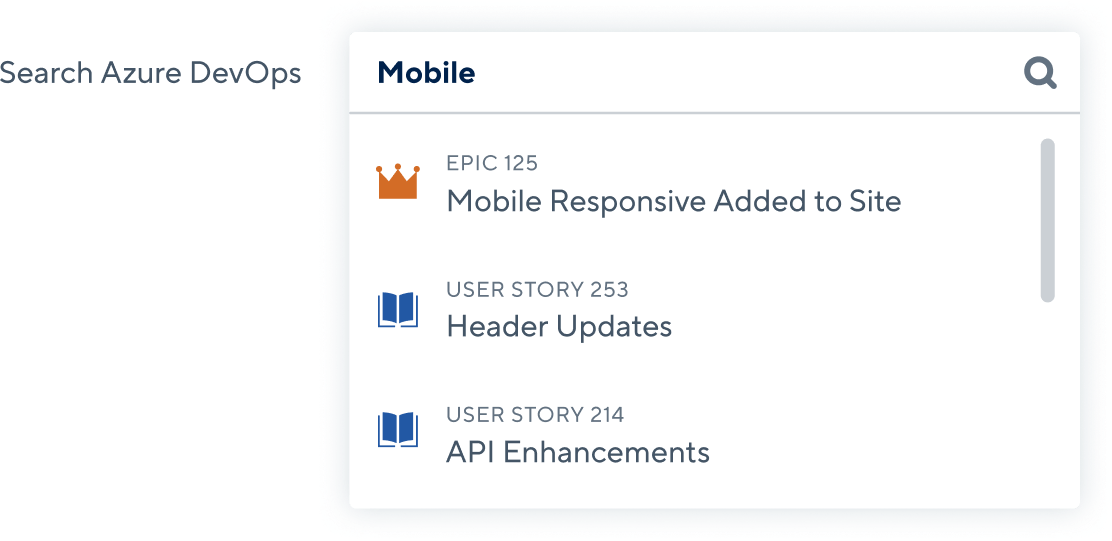 Search Azure DevOps

Mobile

EPIC 125
Mobile Responsive Added to Site

USER STORY 253
Header Updates

USER STORY 214
API Enhancements